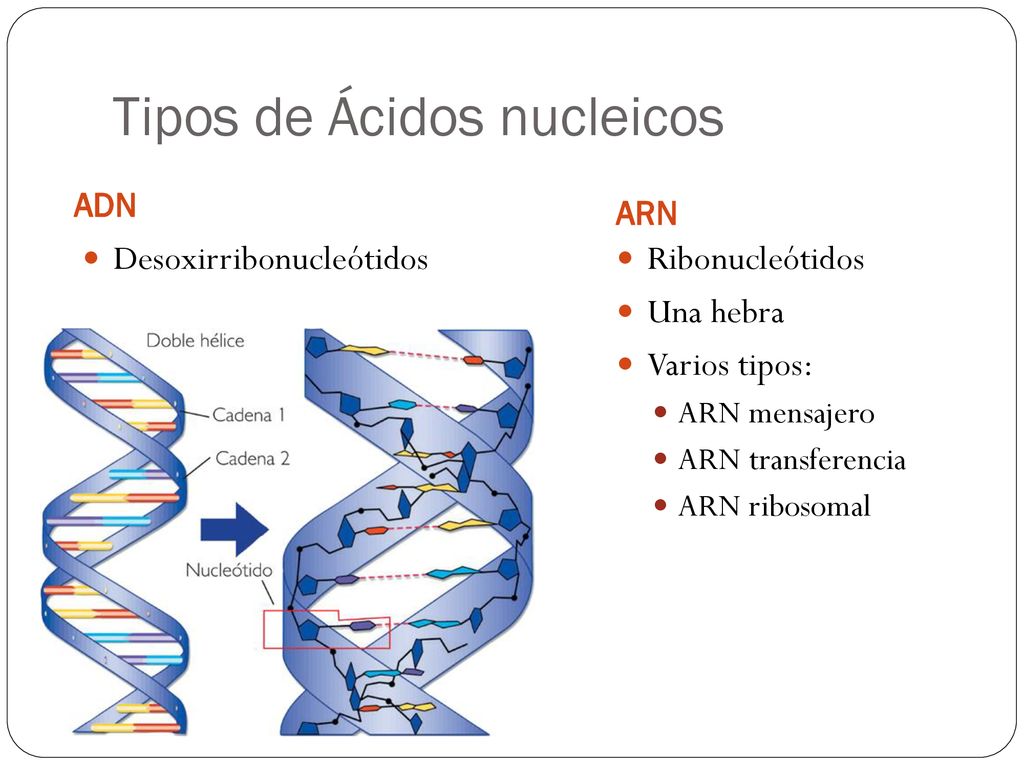 Tipos de Ácidos nucleicos

ADN

Desoxirribonucleótidos

Doble hélice

Cadena 1

Cadena 2

Nucleótido

ARN

Ribonucleótidos

Una hebra

Varios tipos:

ARN mensajero

ARN transferencia

ARN ribosomal